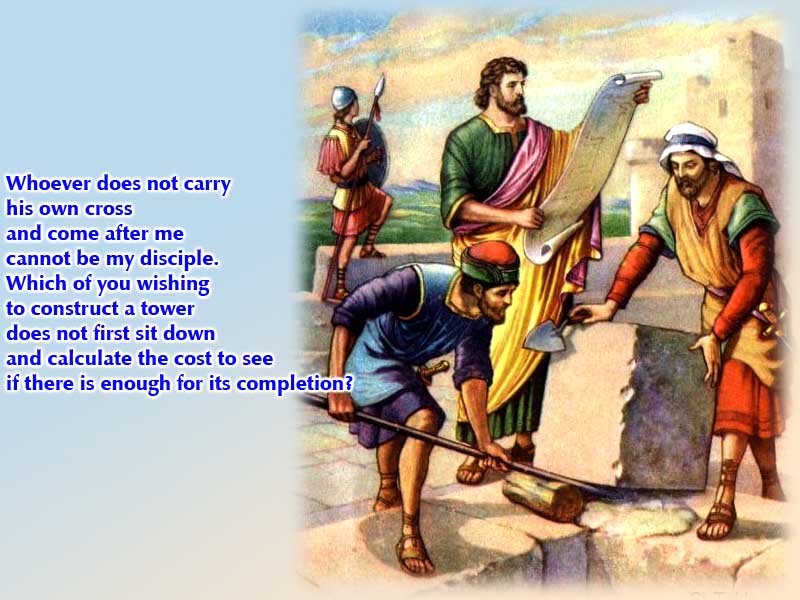 Whoever does not carry his own cross and come after me cannot be my disciple. Which of you wishing to construct a tower does not first sit down and calculate the cost to see if there is enough for its completion?